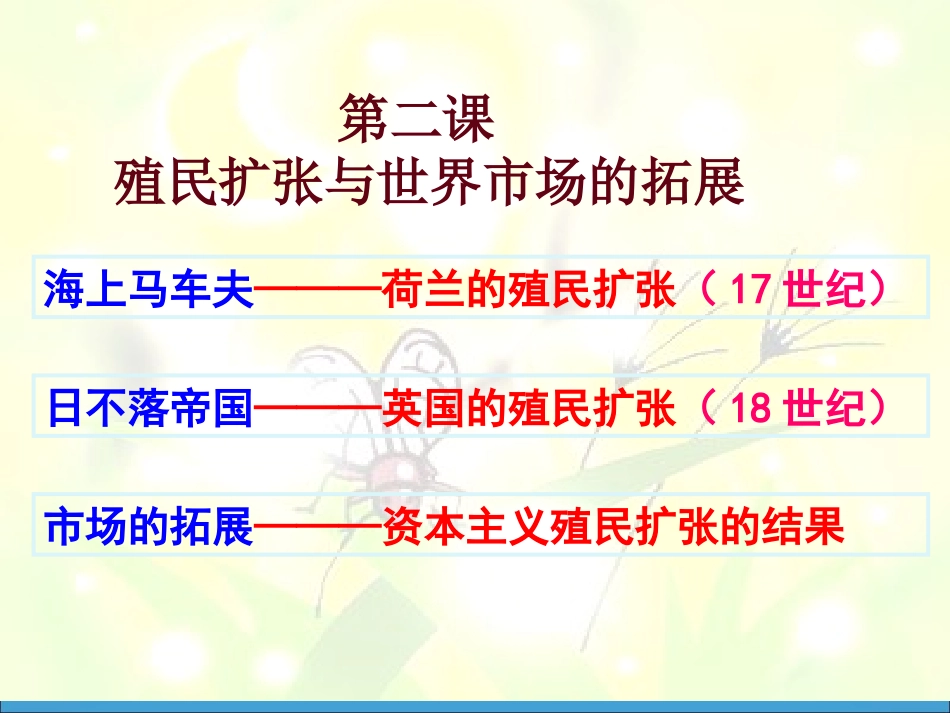 第二课
殖民扩张与世界市场的拓展

海上马车夫———荷兰的殖民扩张（17 世纪）

日不落帝国———英国的殖民扩张（18 世纪）

市场的拓展———资本主义殖民扩张的结果